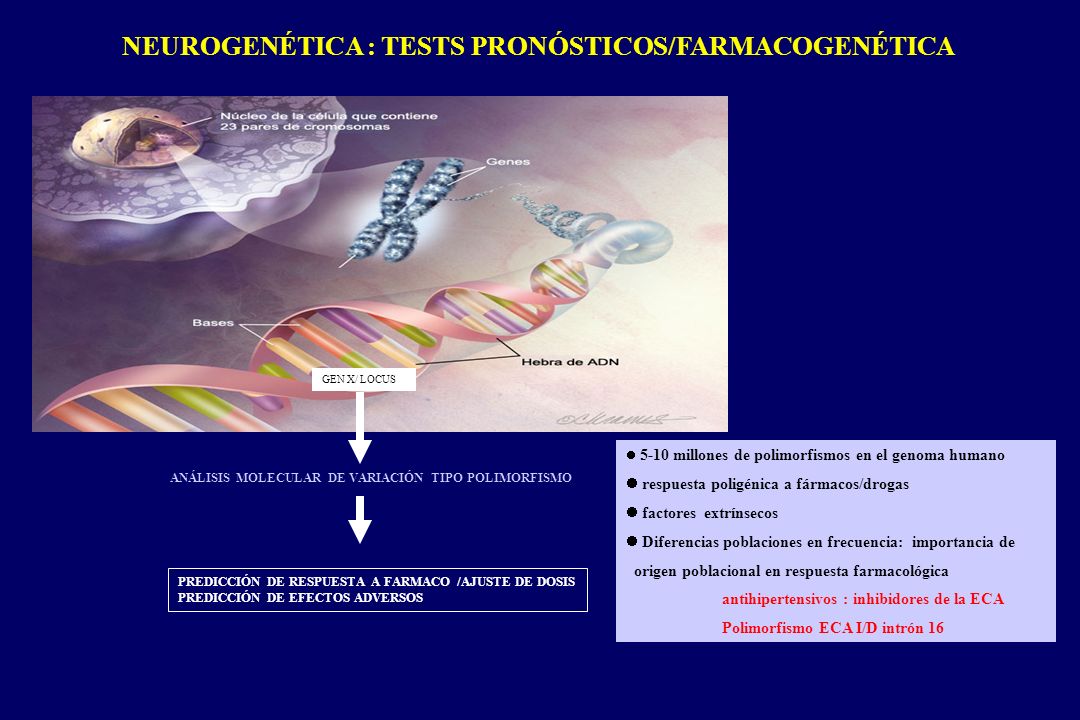 NEUROGENÉTICA : TESTS PRONÓSTICOS/FARMACOGENÉTICA

Núcleo de la célula que contiene 23 pares de cromosomas

Genes

Bases

Hebra de ADN

GEN X/ LOCUS

ANÁLISIS MOLECULAR DE VARIACIÓN TIPO POLIMORFISMO

PREDICCIÓN DE RESPUESTA A FARMACO /AJUSTE DE DOSIS
PREDICCIÓN DE EFECTOS ADVERSOS

● 5-10 millones de polimorfismos en el genoma humano

● respuesta poligénica a fármacos/drogas

● factores extrínsecos

● Diferencias poblaciones en frecuencia: importancia de origen poblacional en respuesta farmacológica

antihipertensivos : inhibidores de la ECA

Polimorfismo ECA I/D intrón 16